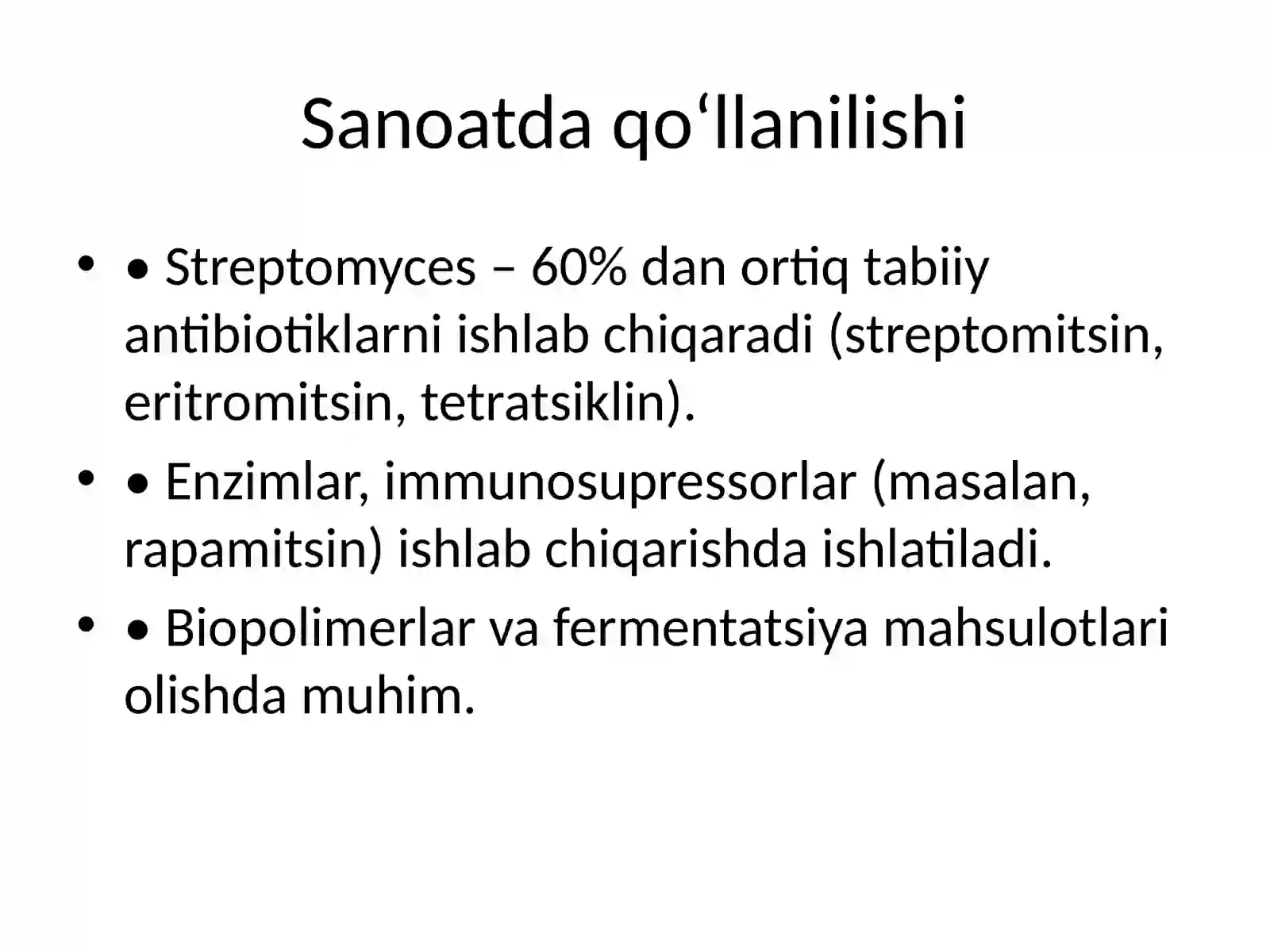 Sanoatda qo‘llanilishi

• • Streptomyces – 60% dan ortiq tabiiy antibiotiklarni ishlab chiqaradi (streptomitsin, eritromitsin, tetratsiklin).

• • Enzimlar, immunosupressorlar (masalan, rapamitsin) ishlab chiqarishda ishlatiladi.

• • Biopolimerlar va fermentatsiya mahsulotlari olishda muhim.